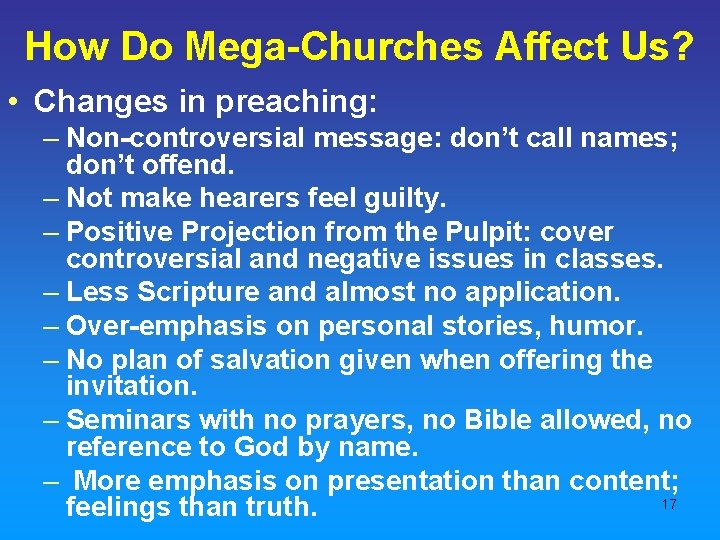 How Do Mega-Churches Affect Us?

• Changes in preaching:

– Non-controversial message: don't call names; don't offend.

– Not make hearers feel guilty.

– Positive Projection from the Pulpit: cover controversial and negative issues in classes.

– Less Scripture and almost no application.

– Over-emphasis on personal stories, humor.

– No plan of salvation given when offering the invitation.

– Seminars with no prayers, no Bible allowed, no reference to God by name.

– More emphasis on presentation than content; feelings than truth.

17